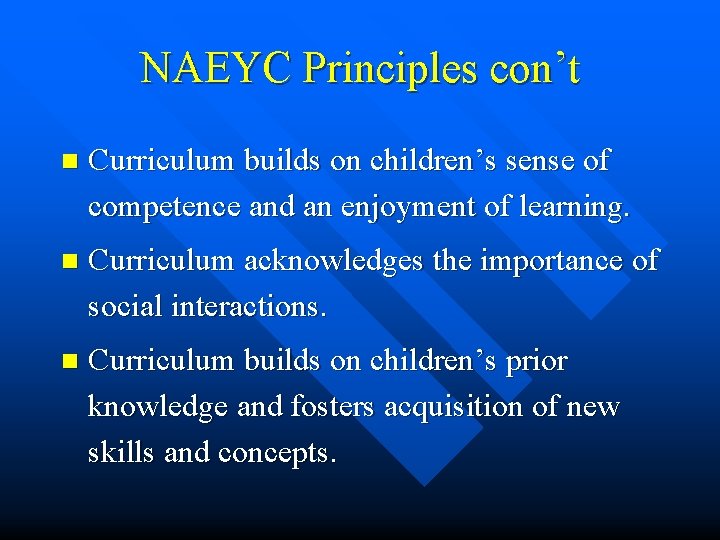 NAEYC Principles con’t

- Curriculum builds on children’s sense of competence and an enjoyment of learning.
- Curriculum acknowledges the importance of social interactions.
- Curriculum builds on children’s prior knowledge and fosters acquisition of new skills and concepts.